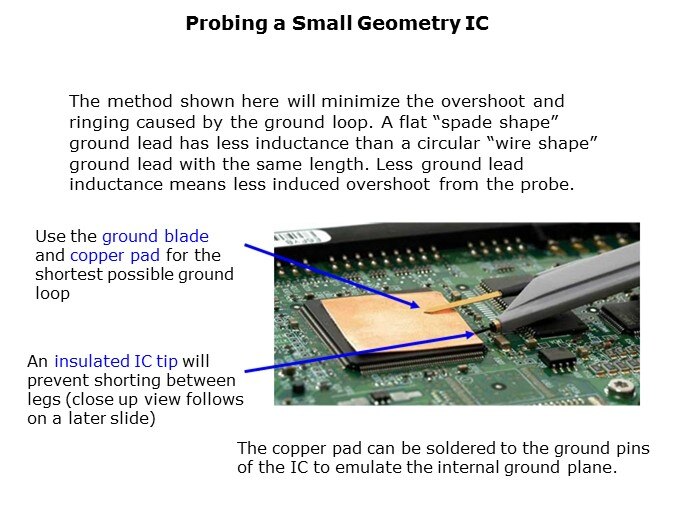 Probing a Small Geometry IC

The method shown here will minimize the overshoot and ringing caused by the ground loop. A flat “spade shape” ground lead has less inductance than a circular “wire shape” ground lead with the same length. Less ground lead inductance means less induced overshoot from the probe.

Use the ground blade and copper pad for the shortest possible ground loop

An insulated IC tip will prevent shorting between legs (close up view follows on a later slide)

The copper pad can be soldered to the ground pins of the IC to emulate the internal ground plane.